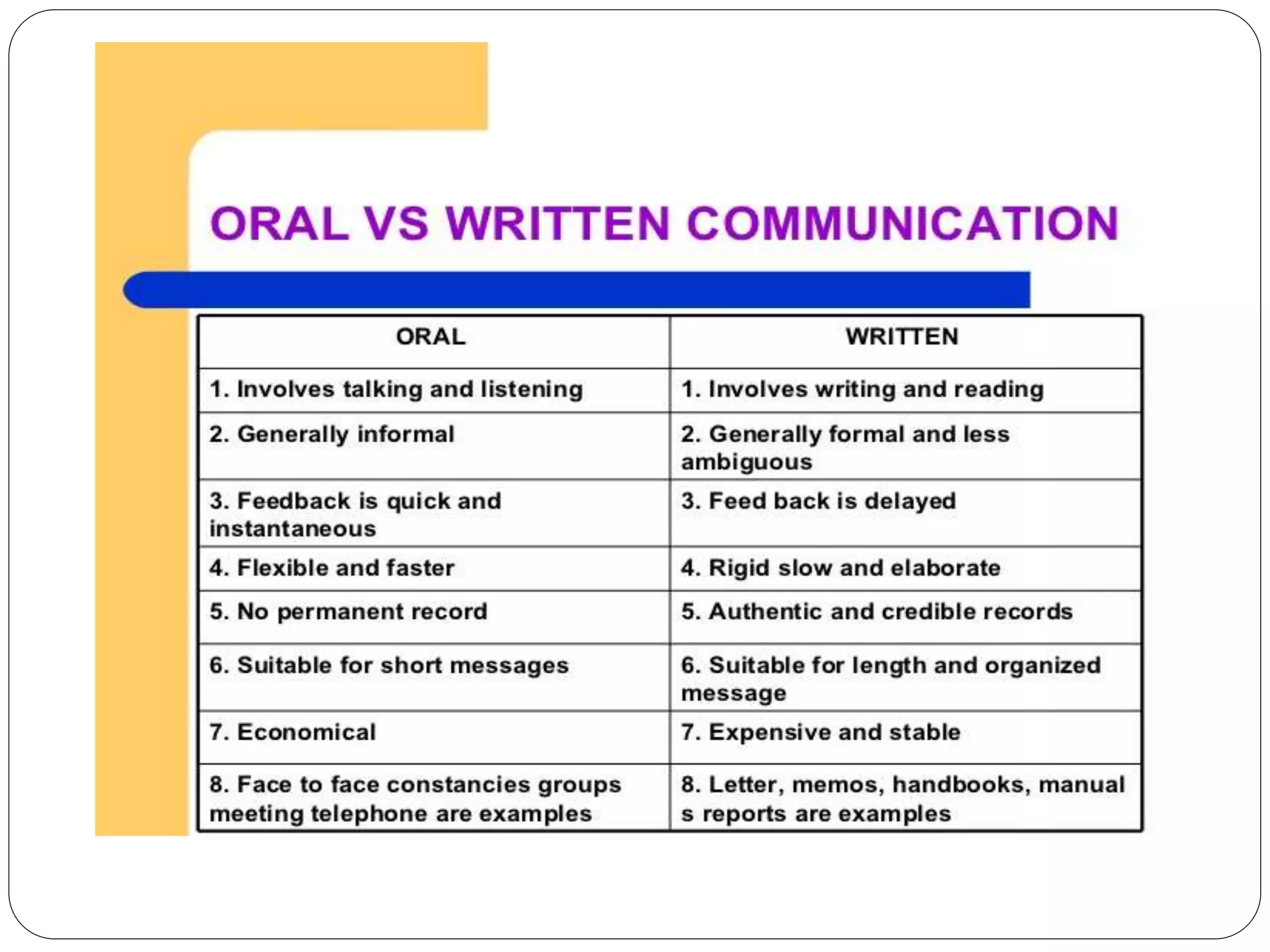 ORAL VS WRITTEN COMMUNICATION

| ORAL | WRITTEN |
|---|---|
| 1. Involves talking and listening | 1. Involves writing and reading |
| 2. Generally informal | 2. Generally formal and less ambiguous |
| 3. Feedback is quick and instantaneous | 3. Feed back is delayed |
| 4. Flexible and faster | 4. Rigid slow and elaborate |
| 5. No permanent record | 5. Authentic and credible records |
| 6. Suitable for short messages | 6. Suitable for length and organized message |
| 7. Economical | 7. Expensive and stable |
| 8. Face to face constancies groups meeting telephone are examples | 8. Letter, memos, handbooks, manual s reports are examples |